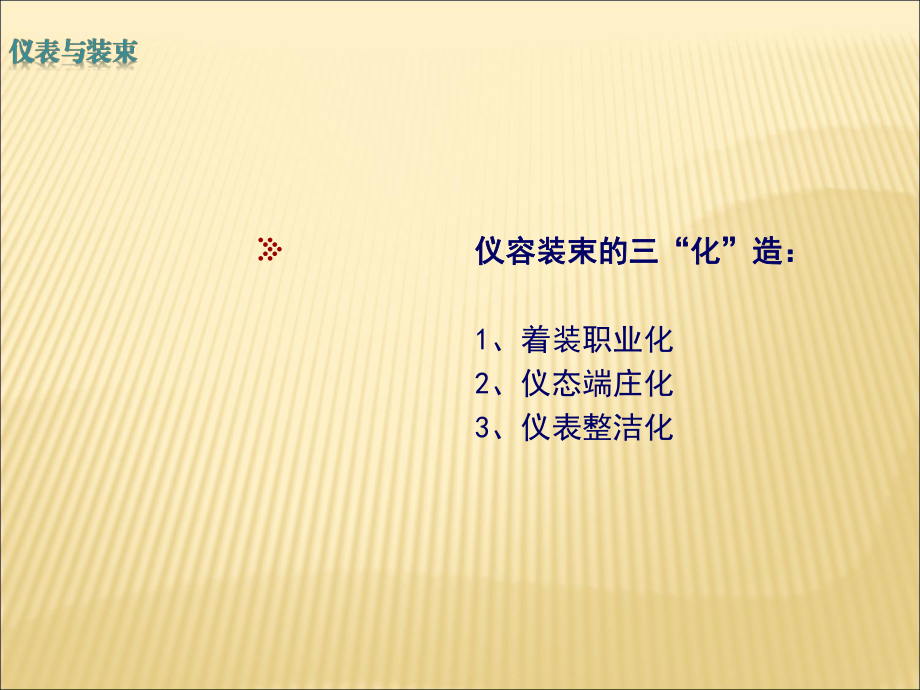 仪表与装束

仪容装束的三“化”造：

1、着装职业化
2、仪态端庄化
3、仪表整洁化